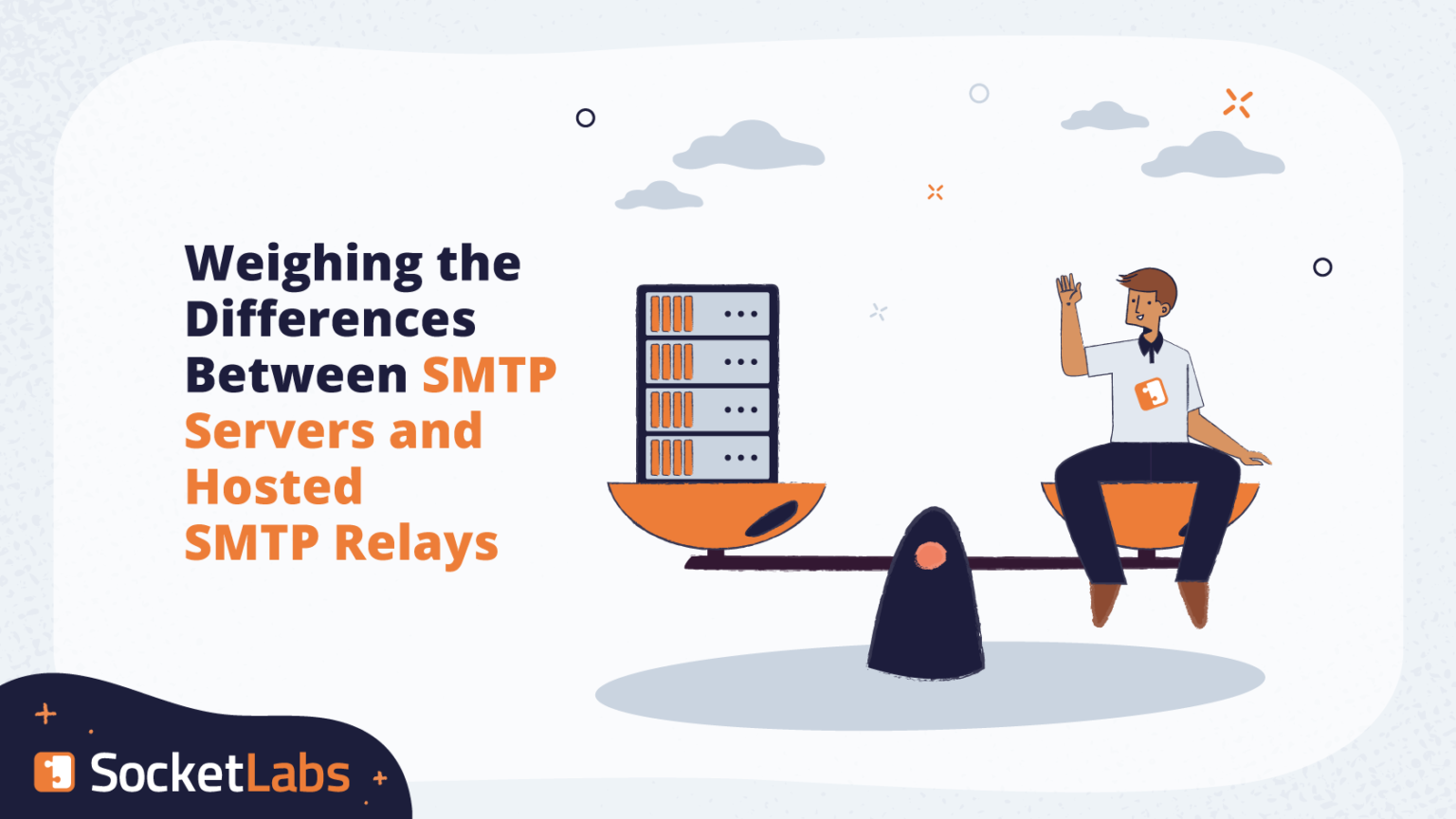 Weighing the Differences Between SMTP Servers and Hosted SMTP Relays

SocketLabs